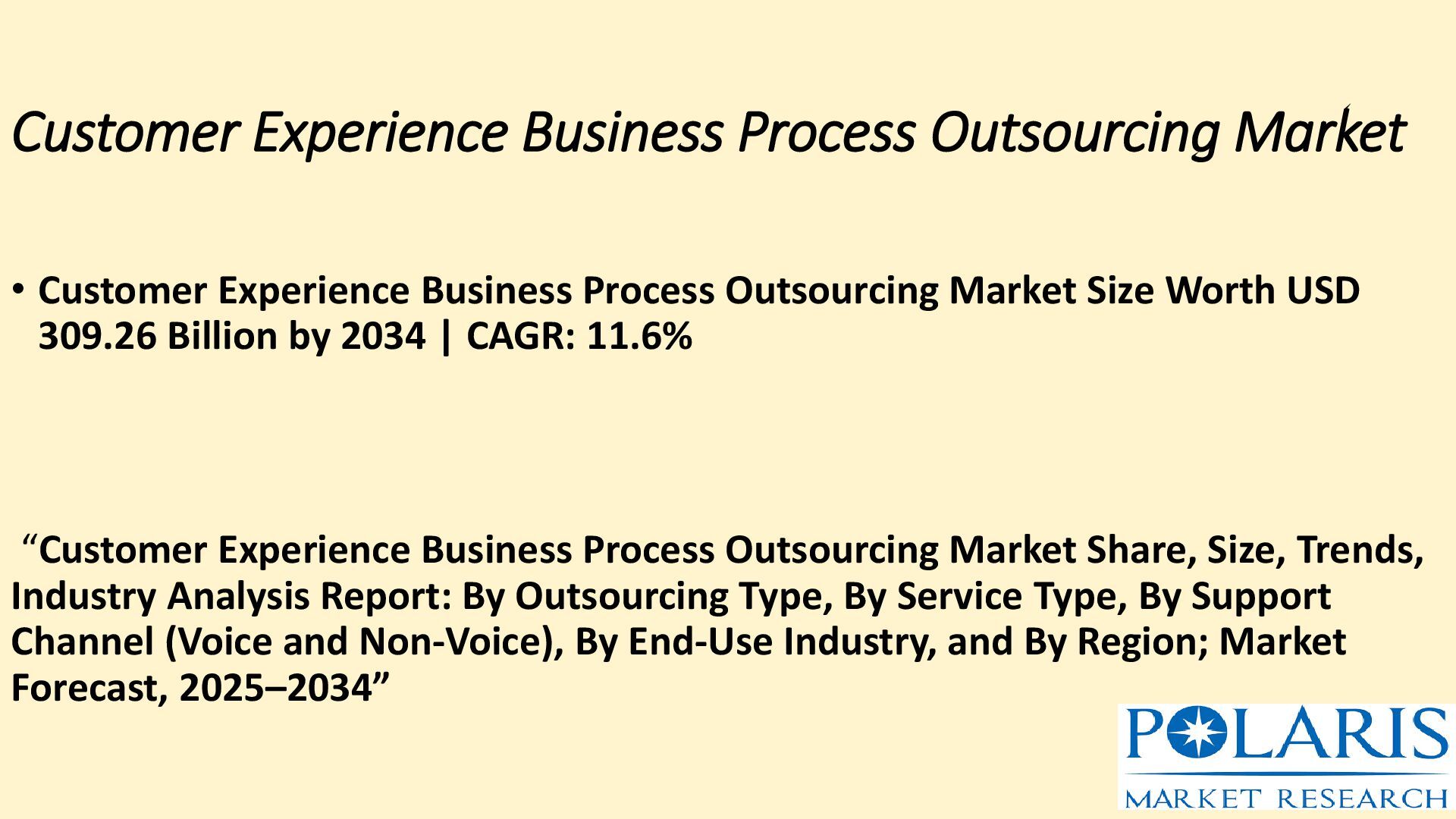 Customer Experience Business Process Outsourcing Market

• Customer Experience Business Process Outsourcing Market Size Worth USD 309.26 Billion by 2034 | CAGR: 11.6%

“Customer Experience Business Process Outsourcing Market Share, Size, Trends, Industry Analysis Report: By Outsourcing Type, By Service Type, By Support Channel (Voice and Non-Voice), By End-Use Industry, and By Region; Market Forecast, 2025–2034”

POLARIS
MARKET RESEARCH